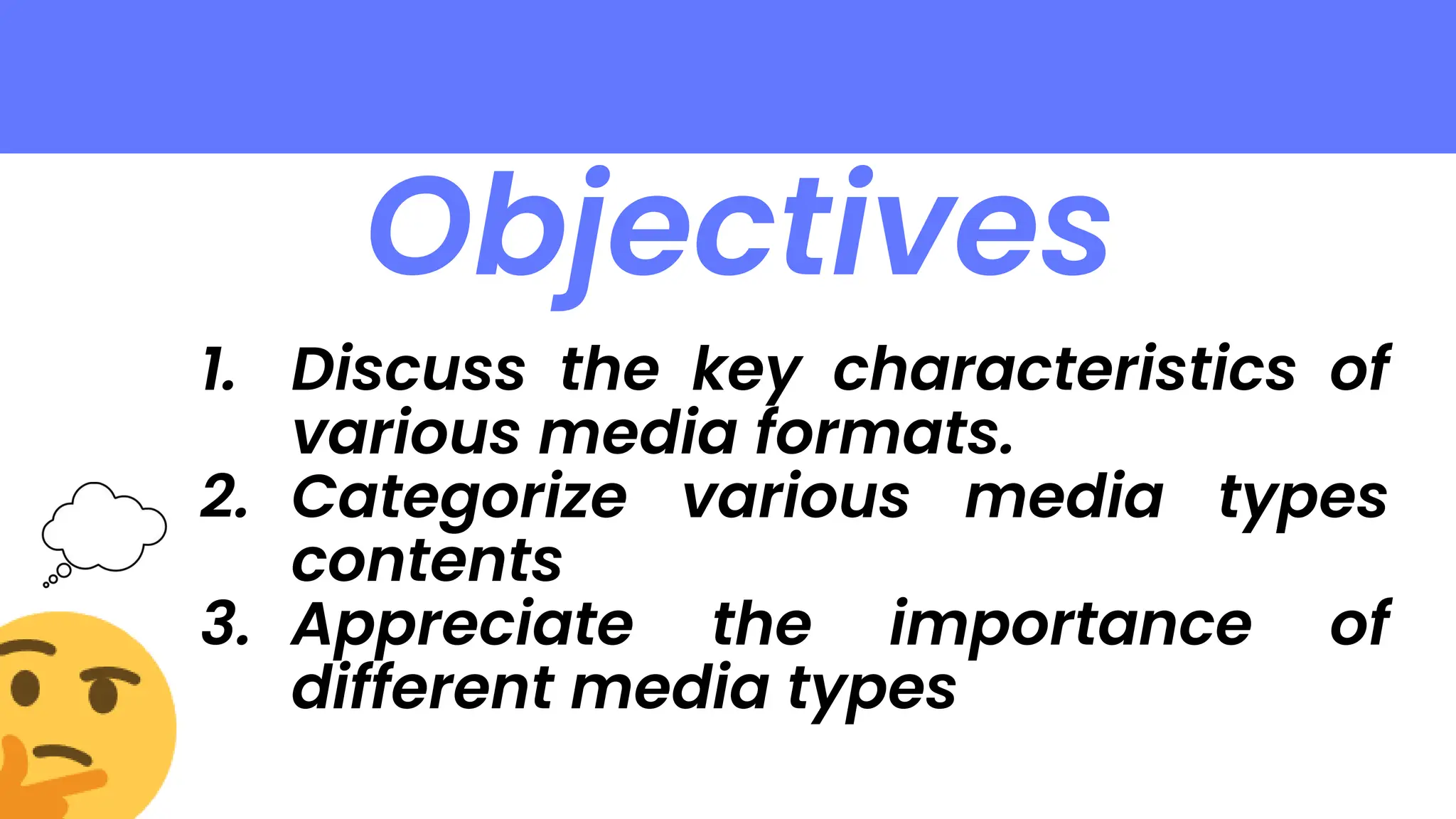 Objectives

1. Discuss the key characteristics of various media formats.
2. Categorize various media types contents
3. Appreciate the importance of different media types